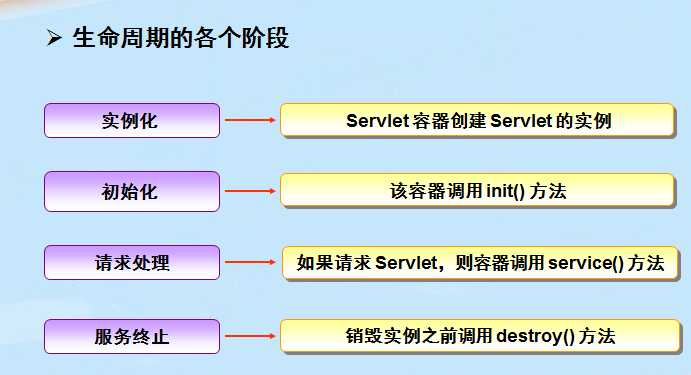 ➢ 生命周期的各个阶段

实例化

Servlet 容器创建 Servlet 的实例

初始化

该容器调用 init() 方法

请求处理

如果请求 Servlet，则容器调用 service() 方法

服务终止

销毁实例之前调用 destroy() 方法